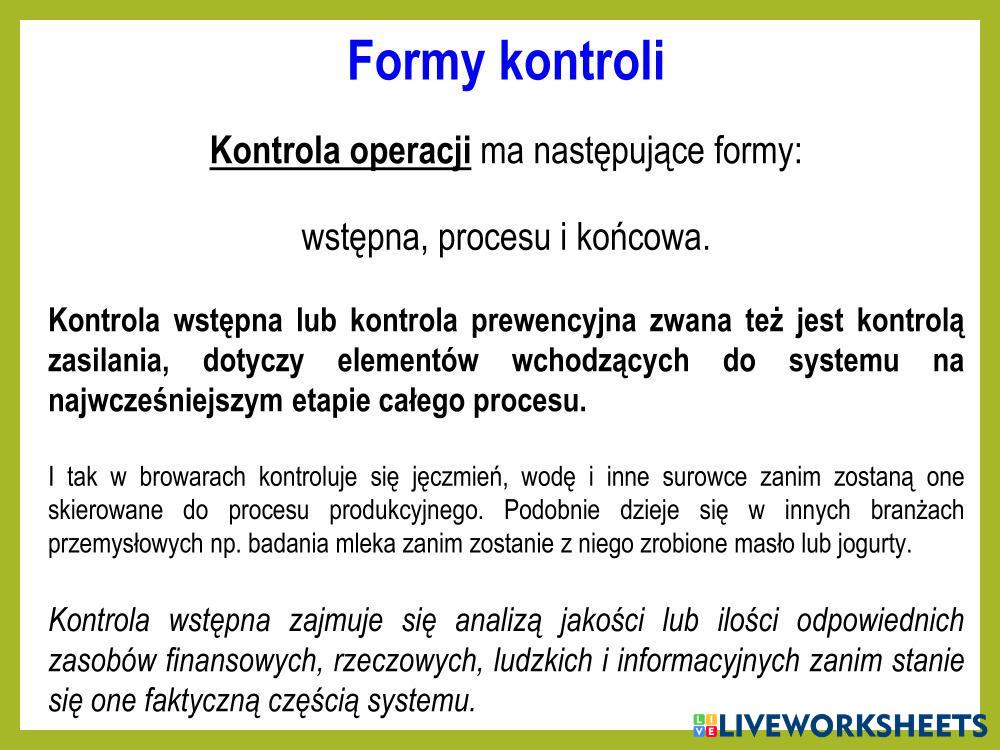 Formy kontroli

Kontrola operacji ma następujące formy:

wstępna, procesu i końcowa.

Kontrola wstępna lub kontrola prewencyjna zwana też jest kontrolą zasilania, dotyczy elementów wchodzących do systemu na najwcześniejszym etapie całego procesu.

I tak w browarach kontroluje się jęczmień, wodę i inne surowce zanim zostaną one skierowane do procesu produkcyjnego. Podobnie dzieje się w innych branżach przemysłowych np. badania mleka zanim zostanie z niego zrobione masło lub jogurty.

Kontrola wstępna zajmuje się analizą jakości lub ilości odpowiednich zasobów finansowych, rzeczowych, ludzkich i informacyjnych zanim stanie się one faktyczną częścią systemu.

LIVEWORKSHEETS